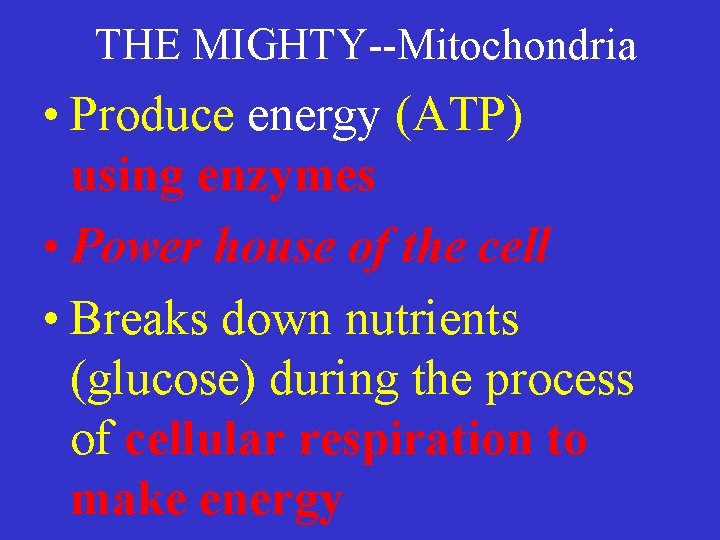 THE MIGHTY--Mitochondria

• Produce energy (ATP) using enzymes

• Power house of the cell

• Breaks down nutrients (glucose) during the process of cellular respiration to make energy